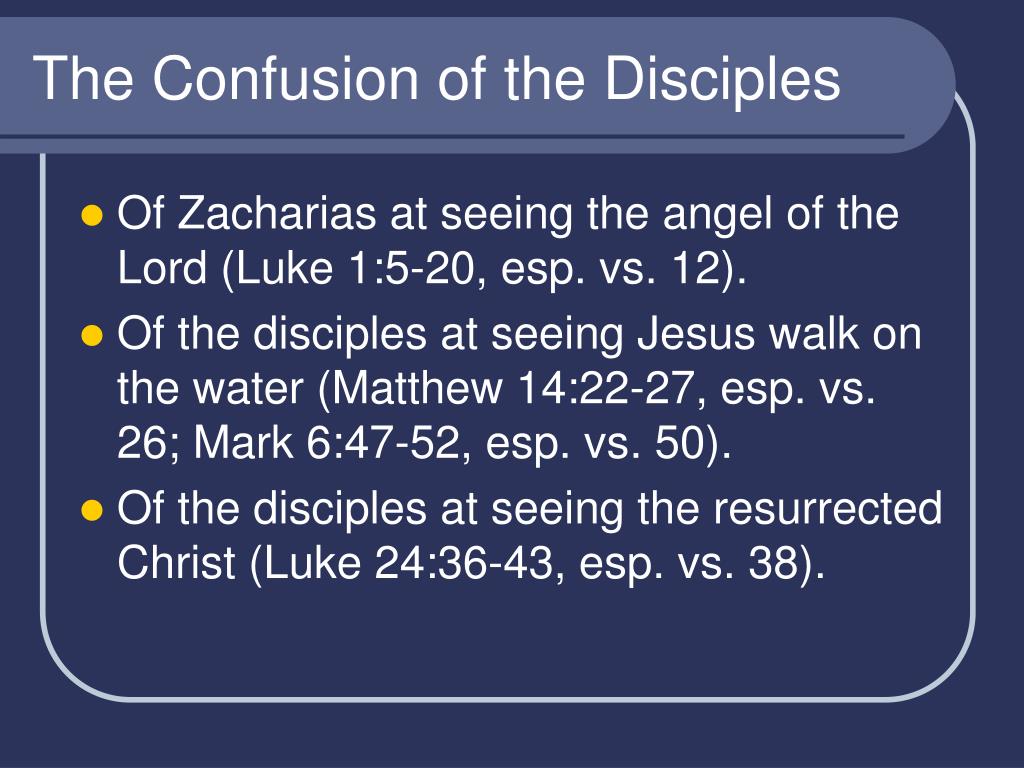 The Confusion of the Disciples

- Of Zacharias at seeing the angel of the Lord (Luke 1:5-20, esp. vs. 12).
- Of the disciples at seeing Jesus walk on the water (Matthew 14:22-27, esp. vs. 26; Mark 6:47-52, esp. vs. 50).
- Of the disciples at seeing the resurrected Christ (Luke 24:36-43, esp. vs. 38).